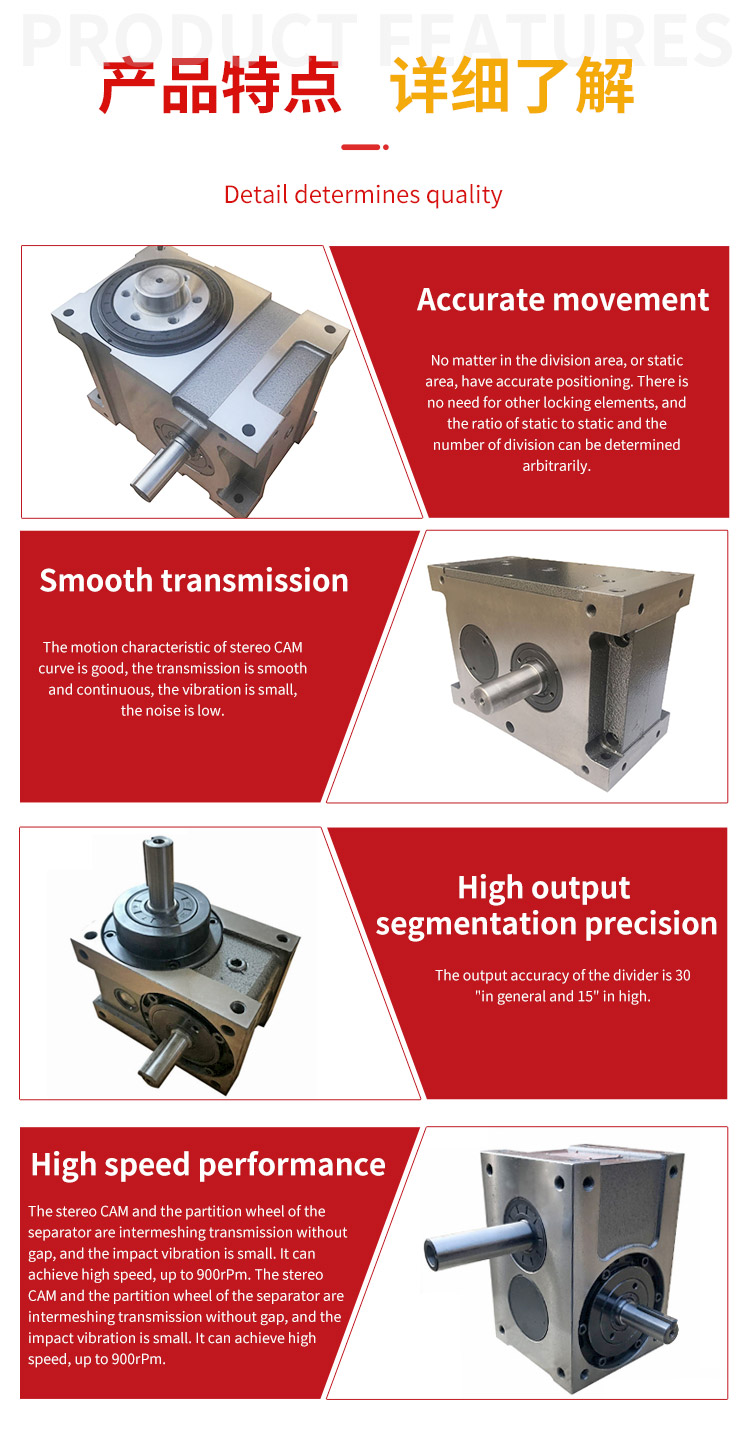 PRODUCT FEATURES

产品特点 详细了解

Detail determines quality

Accurate movement

No matter in the division area, or static area, have accurate positioning. There is no need for other locking elements, and the ratio of static to static and the number of division can be determined arbitrarily.

Smooth transmission

The motion characteristic of stereo CAM curve is good, the transmission is smooth and continuous, the vibration is small, the noise is low.

High output segmentation precision

The output accuracy of the divider is 30 "in general and 15" in high.

High speed performance

The stereo CAM and the partition wheel of the separator are intermeshing transmission without gap, and the impact vibration is small. It can achieve high speed, up to 900rPm. The stereo CAM and the partition wheel of the separator are intermeshing transmission without gap, and the impact vibration is small. It can achieve high speed, up to 900rPm.